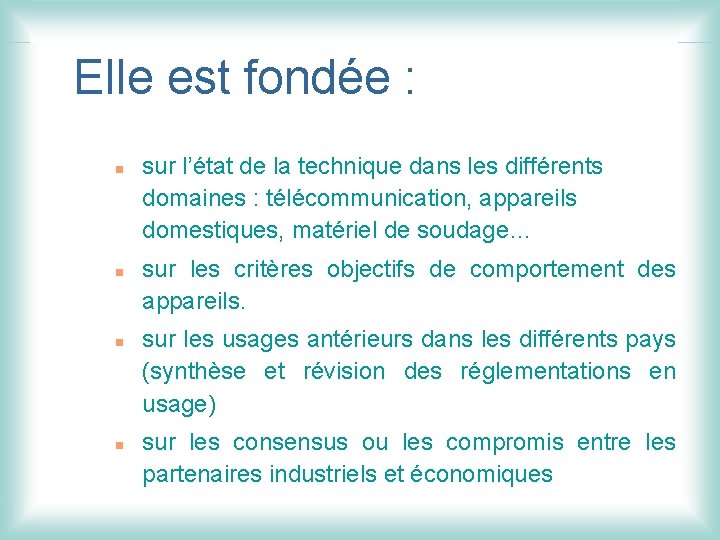 Elle est fondée :

- sur l’état de la technique dans les différents domaines : télécommunication, appareils domestiques, matériel de soudage…
- sur les critères objectifs de comportement des appareils.
- sur les usages antérieurs dans les différents pays (synthèse et révision des réglementations en usage)
- sur les consensus ou les compromis entre les partenaires industriels et économiques